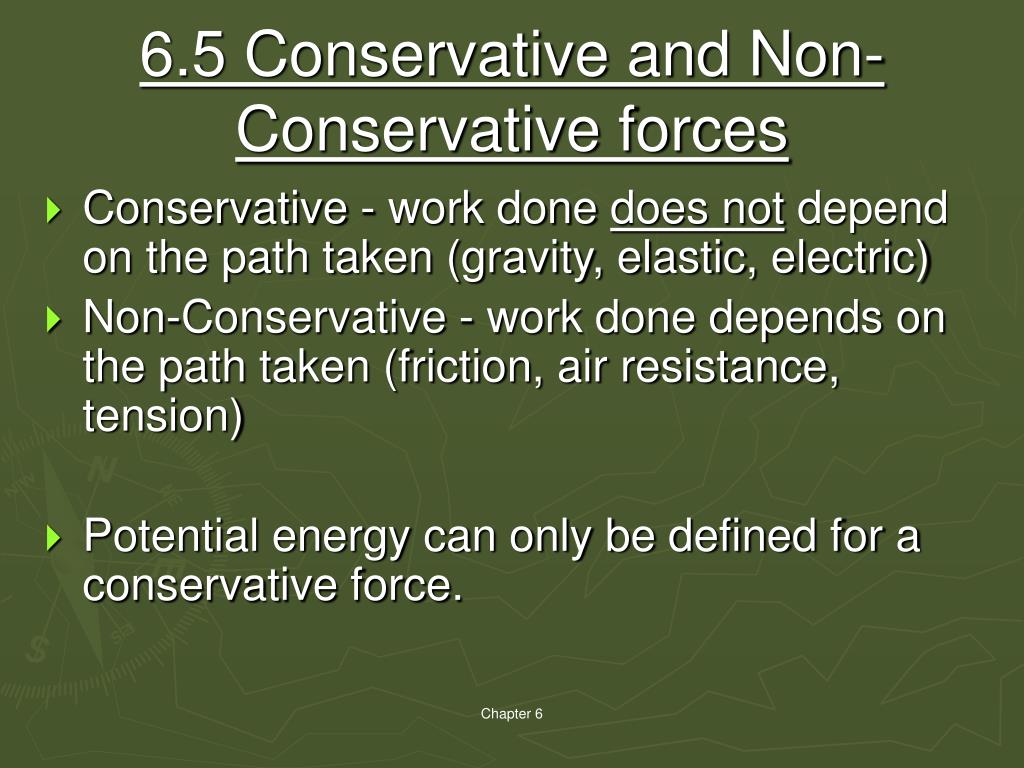 6.5 Conservative and Non-Conservative forces

Conservative - work done does not depend on the path taken (gravity, elastic, electric)

Non-Conservative - work done depends on the path taken (friction, air resistance, tension)

Potential energy can only be defined for a conservative force.

Chapter 6